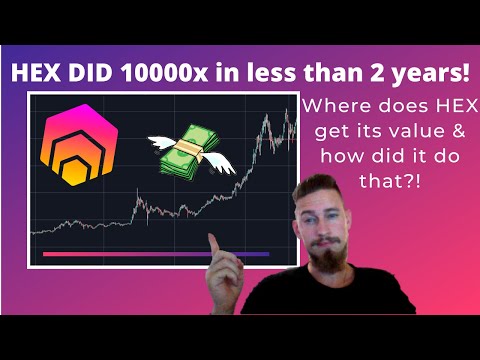 HEX DID 10000x in less than 2 years!

Where does HEX get its value & how did it do that?!